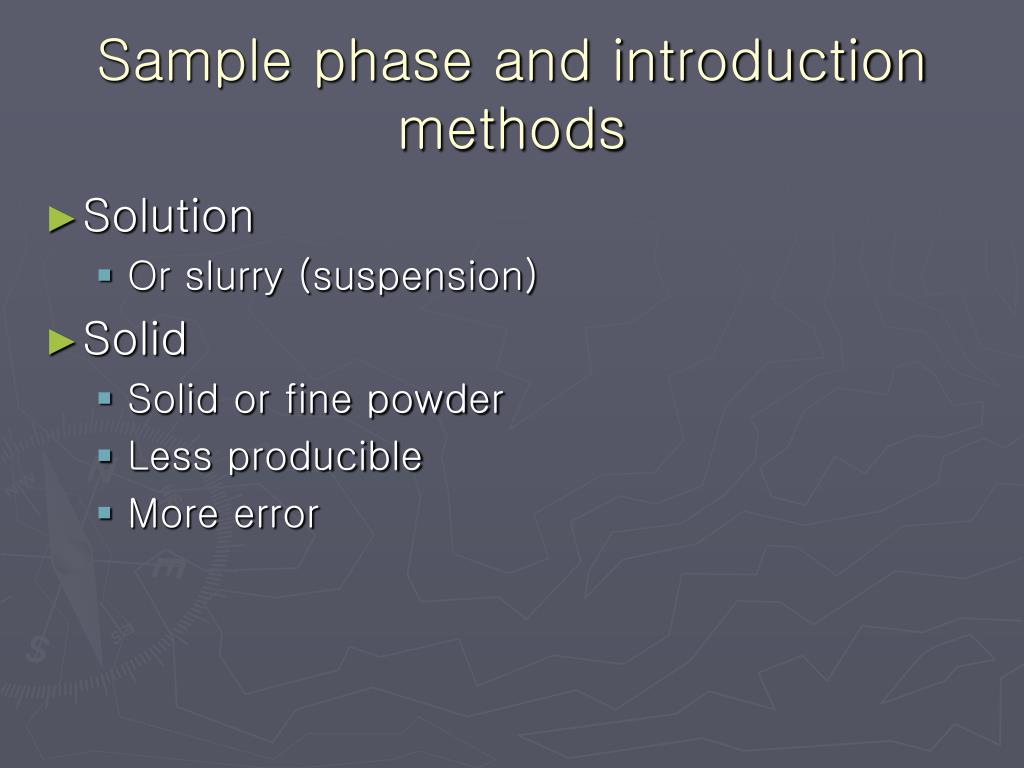 Sample phase and introduction methods

►Solution
▪ Or slurry (suspension)

►Solid
▪ Solid or fine powder
▪ Less producible
▪ More error